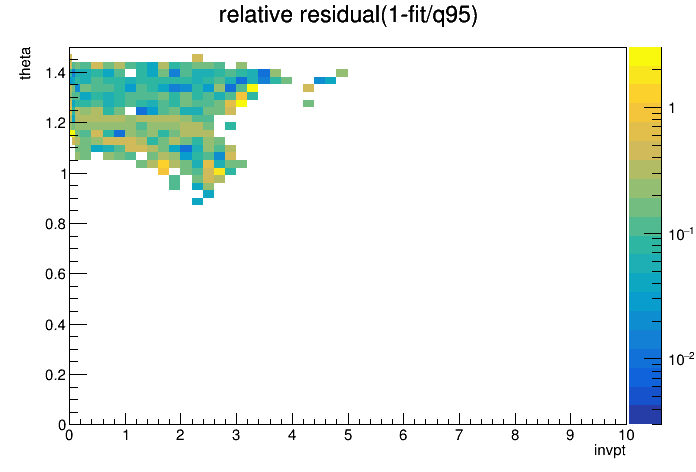 relative residual(1-fit/q95)

theta

1.4
1.2
1
0.8
0.6
0.4
0.2
0

0 1 2 3 4 5 6 7 8 9 10

invpt

1
$10^{-1}$
$10^{-2}$